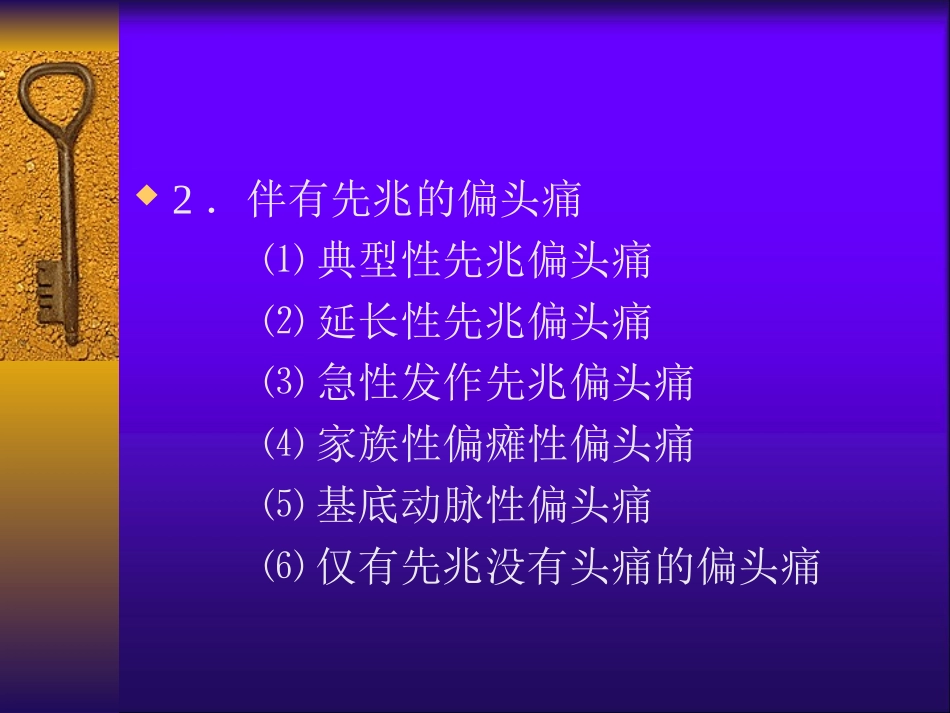 ◆ 2． 伴有先兆的偏头痛

⑴ 典型性先兆偏头痛

⑵ 延长性先兆偏头痛

⑶ 急性发作先兆偏头痛

⑷ 家族性偏瘫性偏头痛

⑸ 基底动脉性偏头痛

⑹ 仅有先兆没有头痛的偏头痛